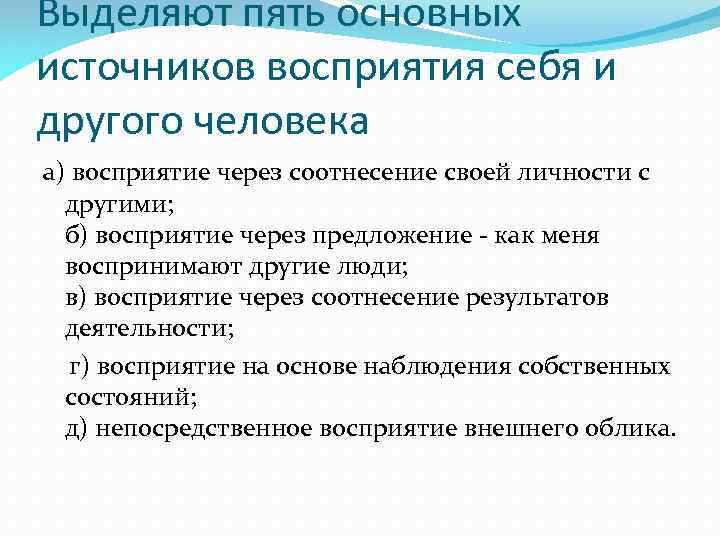 Выделяют пять основных источников восприятия себя и другого человека

а) восприятие через соотнесение своей личности с другими;
б) восприятие через предложение - как меня воспринимают другие люди;
в) восприятие через соотнесение результатов деятельности;

г) восприятие на основе наблюдения собственных состояний;
д) непосредственное восприятие внешнего облика.